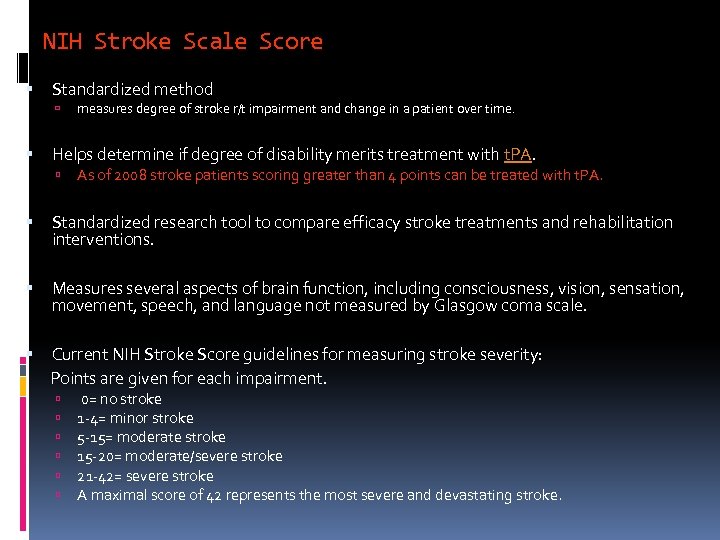 NIH Stroke Scale Score

Standardized method
measures degree of stroke r/t impairment and change in a patient over time.

Helps determine if degree of disability merits treatment with tPA.
As of 2008 stroke patients scoring greater than 4 points can be treated with tPA.

Standardized research tool to compare efficacy stroke treatments and rehabilitation interventions.

Measures several aspects of brain function, including consciousness, vision, sensation, movement, speech, and language not measured by Glasgow coma scale.

Current NIH Stroke Score guidelines for measuring stroke severity:
Points are given for each impairment.
0= no stroke
1-4= minor stroke
5-15= moderate stroke
15-20= moderate/severe stroke
21-42= severe stroke
A maximal score of 42 represents the most severe and devastating stroke.